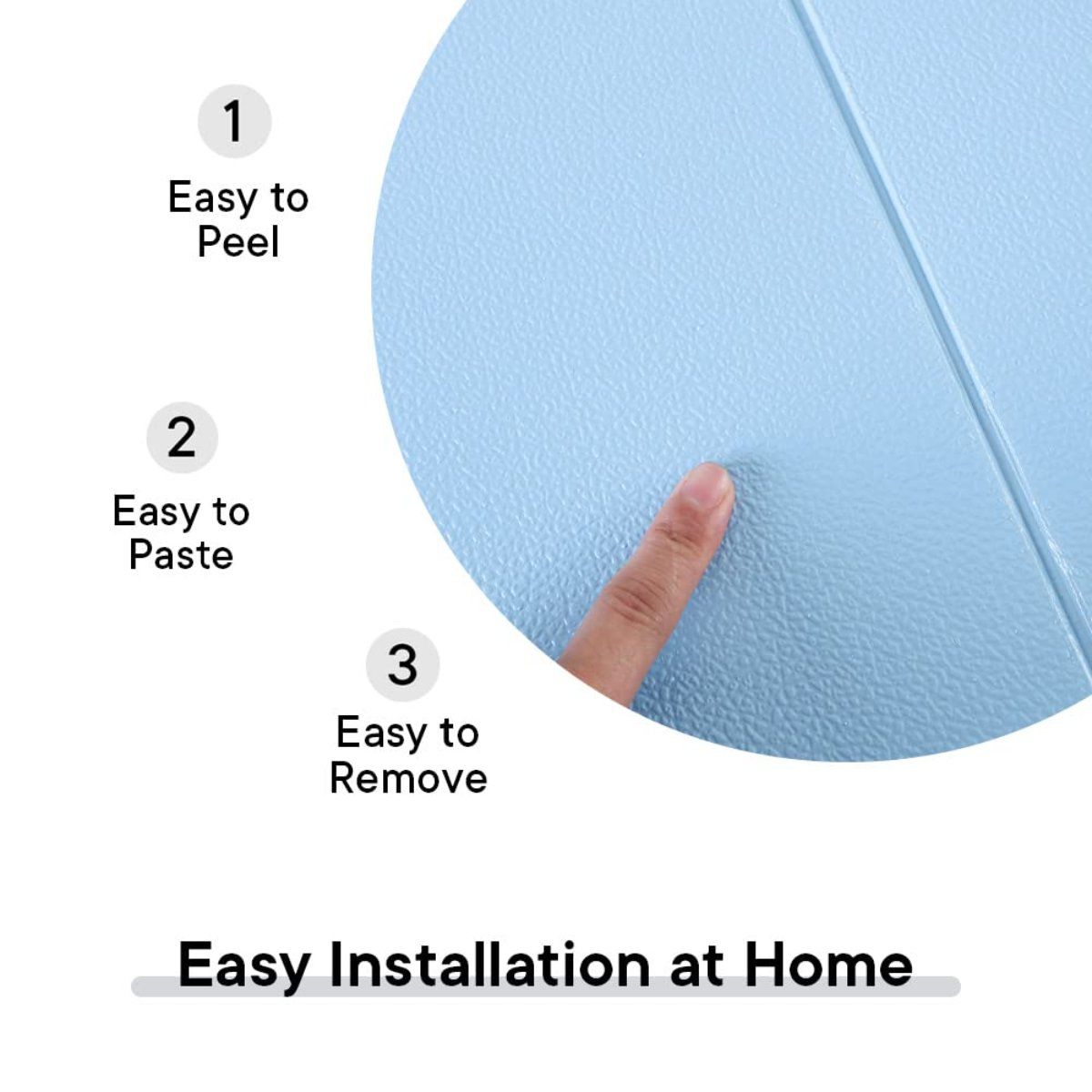 1

Easy to Peel

2

Easy to Paste

3

Easy to Remove

Easy Installation at Home